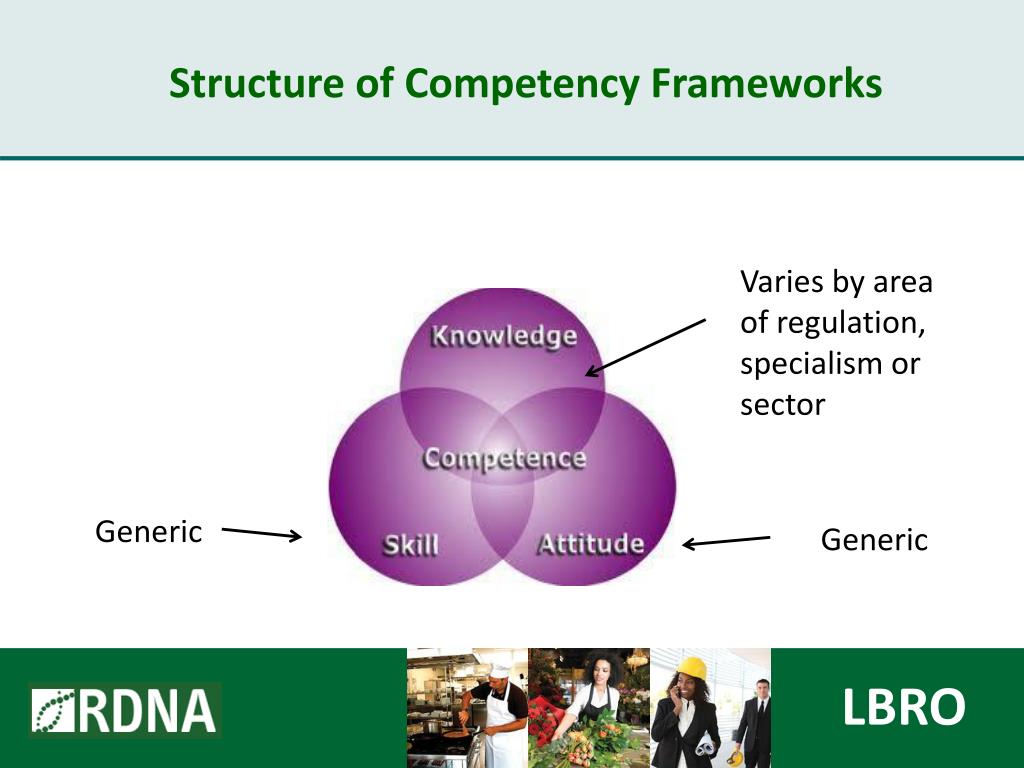 Structure of Competency Frameworks

Knowledge

Competence

Skill

Attitude

Varies by area of regulation, specialism or sector

Generic

Generic

RDNA

LBRO